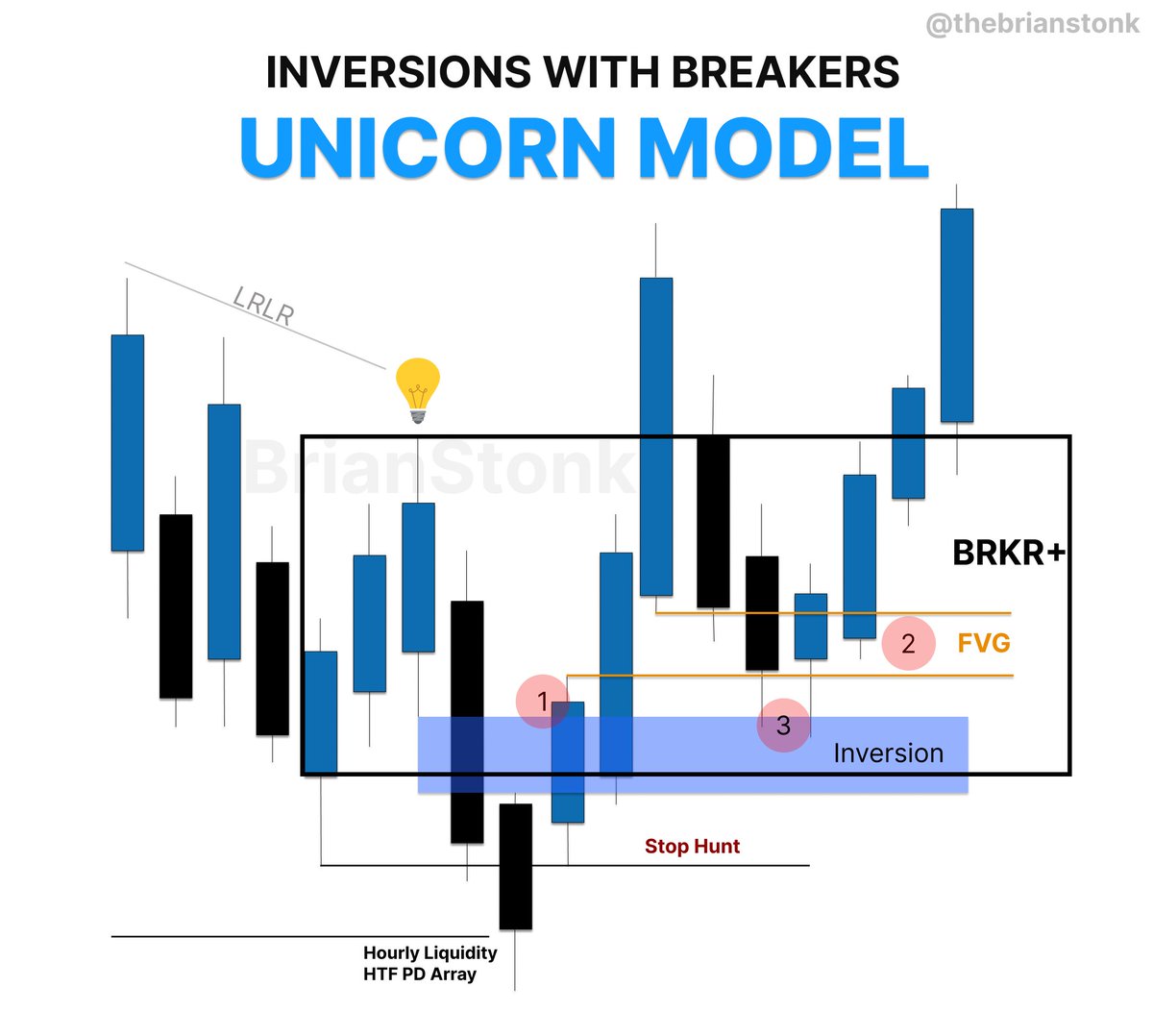 @thebrianstonk

INVERSIONS WITH BREAKERS

UNICORN MODEL

LRLR

BrianStonk

BRKR+

2

FVG

1

3

Inversion

Stop Hunt

Hourly Liquidity
HTF PD Array